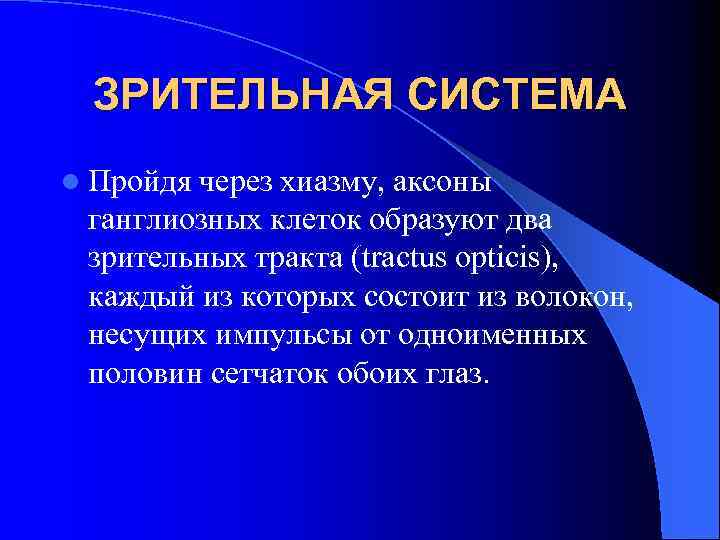 ЗРИТЕЛЬНАЯ СИСТЕМА

Пройдя через хиазму, аксоны ганглиозных клеток образуют два зрительных тракта (tractus opticis), каждый из которых состоит из волокон, несущих импульсы от одноименных половин сетчаток обоих глаз.